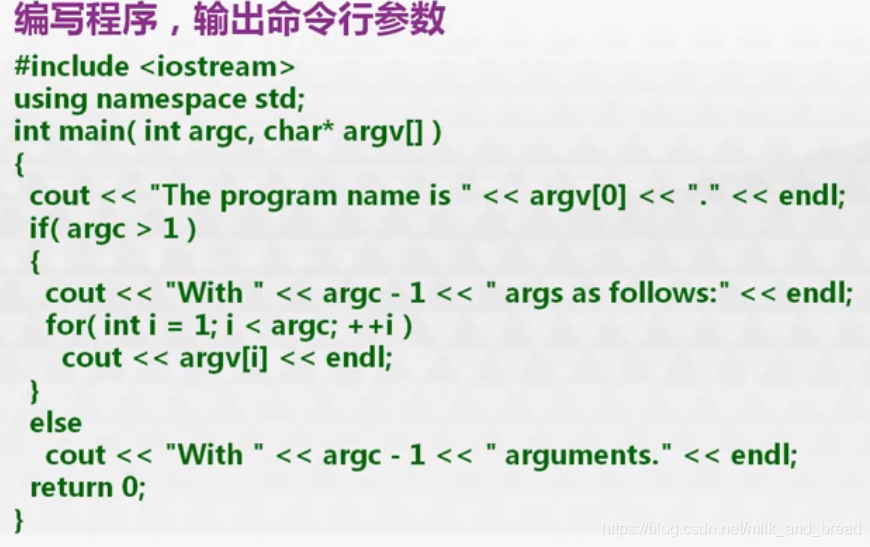 编写程序，输出命令行参数

#include <iostream>
using namespace std;
int main( int argc, char* argv[] )
{
 cout << "The program name is " << argv[0] << "." << endl;
 if( argc > 1 )
 {
  cout << "With " << argc - 1 << " args as follows:" << endl;
  for( int i = 1; i < argc; ++i )
   cout << argv[i] << endl;
 }
 else
  cout << "With " << argc - 1 << " arguments." << endl;
 return 0;
}

https://blog.csdn.net/milk_and_bread